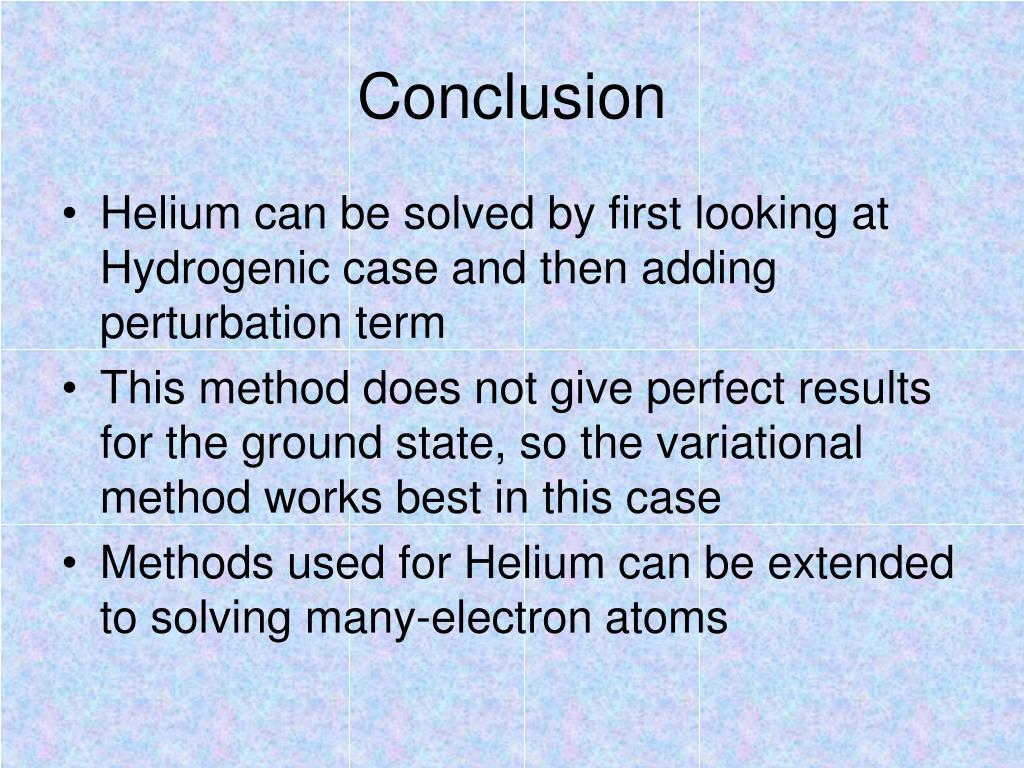 Conclusion

• Helium can be solved by first looking at Hydrogenic case and then adding perturbation term
• This method does not give perfect results for the ground state, so the variational method works best in this case
• Methods used for Helium can be extended to solving many-electron atoms